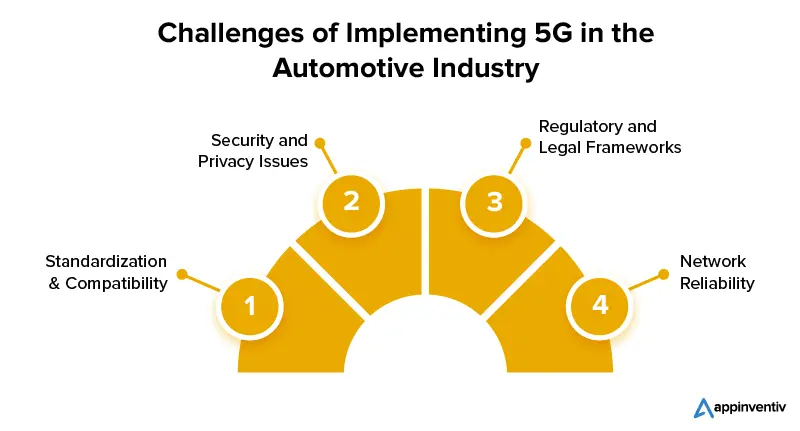 Challenges of Implementing 5G in the Automotive Industry

Standardization & Compatibility

1

Security and Privacy Issues

2

Regulatory and Legal Frameworks

3

Network Reliability

4

appinventiv